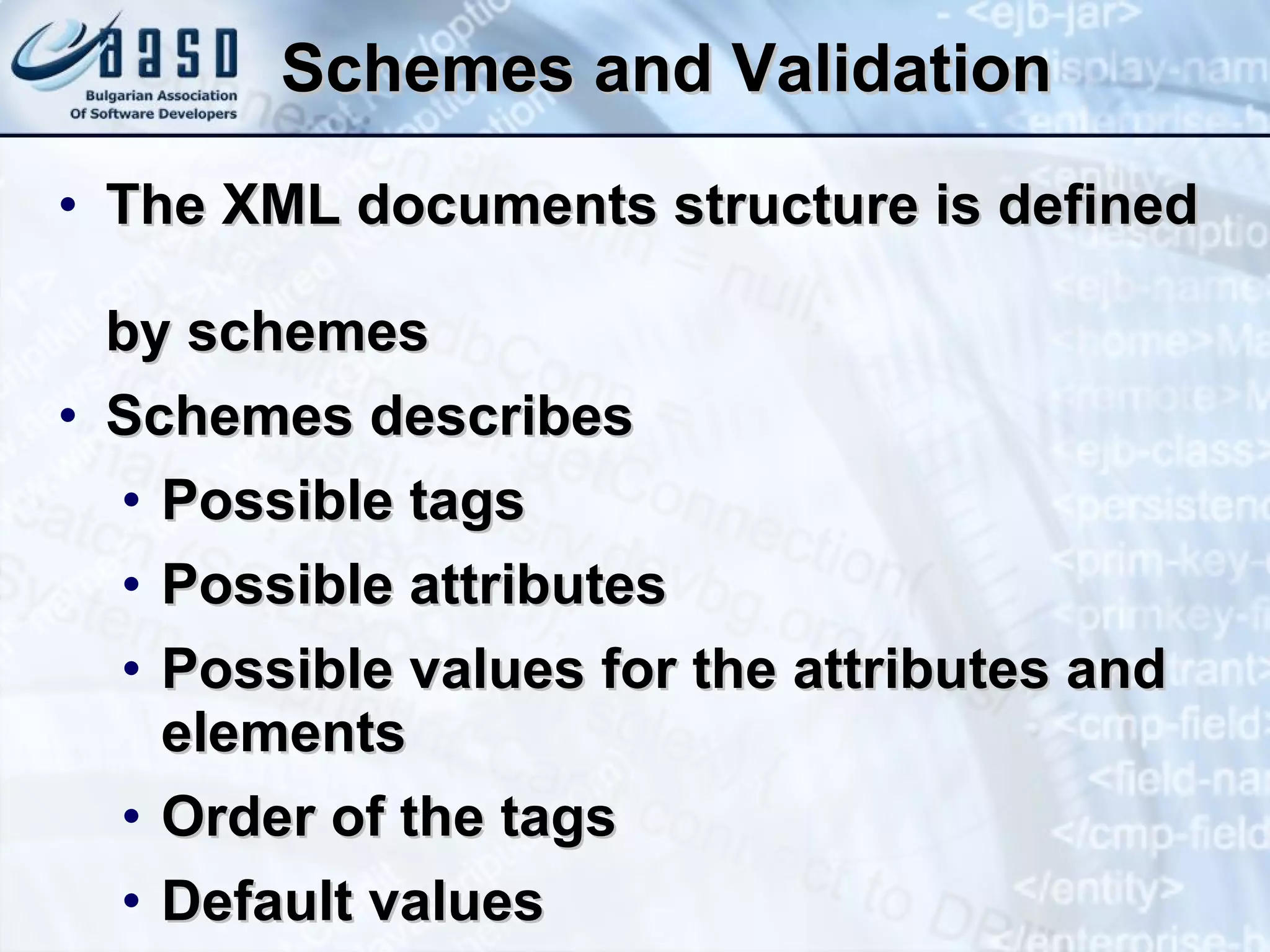 BASD
Bulgarian Association
Of Software Developers

Schemes and Validation

• The XML documents structure is defined

by schemes

• Schemes describes
• Possible tags
• Possible attributes
• Possible values for the attributes and elements
• Order of the tags
• Default values